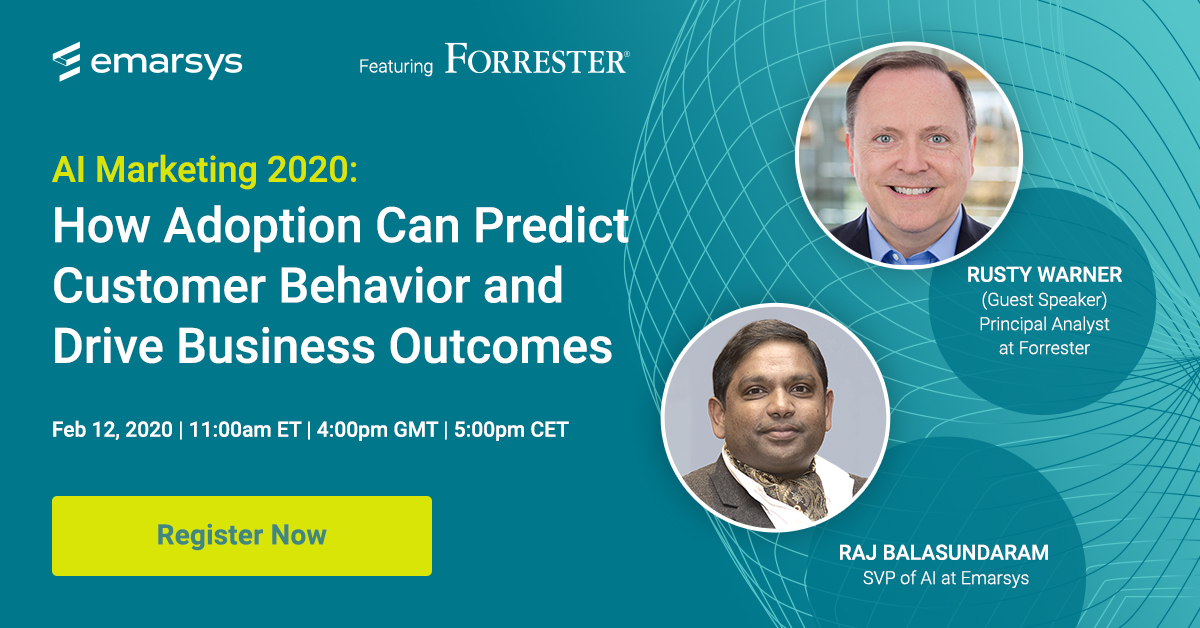 emarsys

Featuring FORRESTER®

AI Marketing 2020:
How Adoption Can Predict Customer Behavior and Drive Business Outcomes

Feb 12, 2020 | 11:00am ET | 4:00pm GMT | 5:00pm CET

Register Now

RUSTY WARNER
(Guest Speaker)
Principal Analyst at Forrester

RAJ BALASUNDARAM
SVP of AI at Emarsys